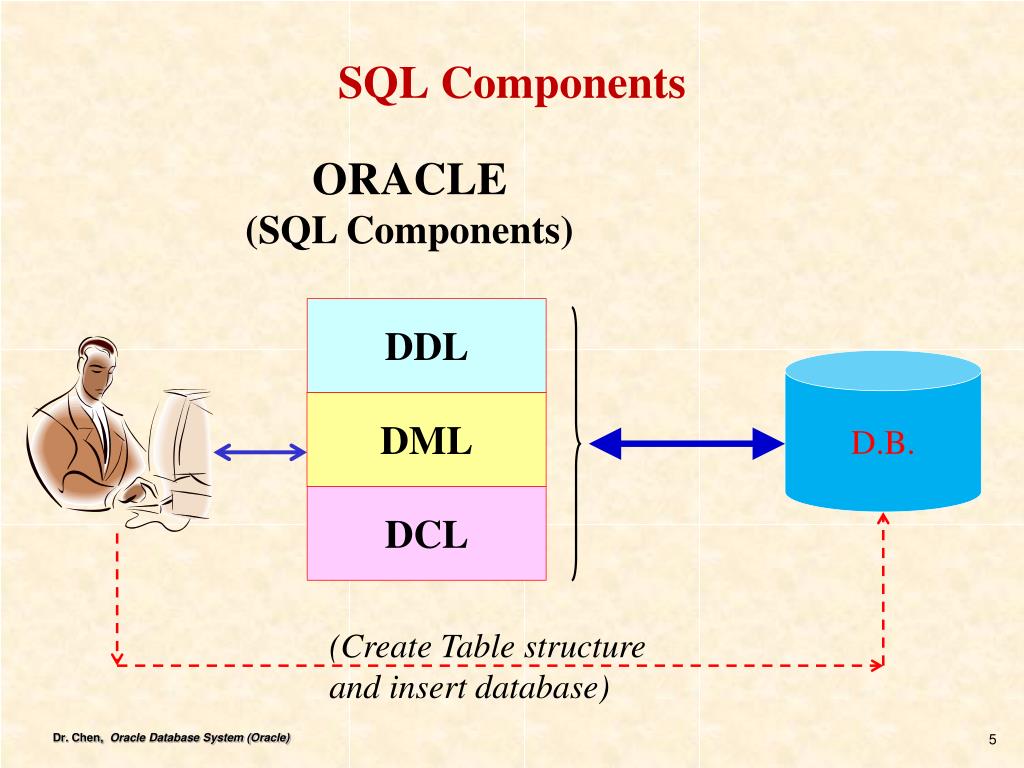 SQL Components

ORACLE
(SQL Components)

DDL

DML

DCL

D.B.

(Create Table structure and insert database)

Dr. Chen, Oracle Database System (Oracle)

5